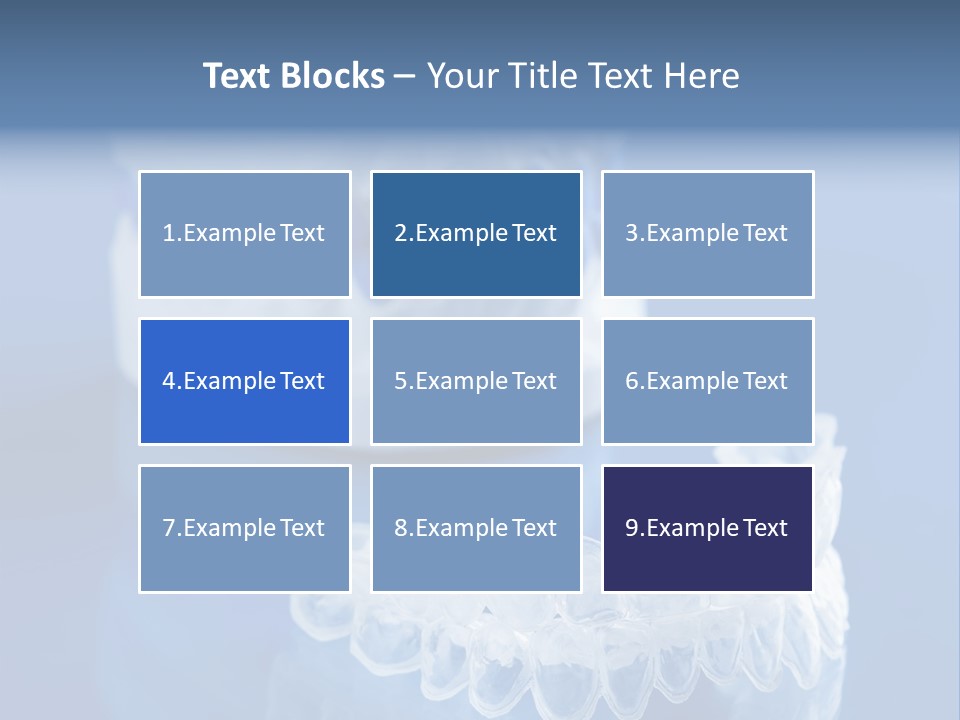 Text Blocks – Your Title Text Here

1.Example Text

2.Example Text

3.Example Text

4.Example Text

5.Example Text

6.Example Text

7.Example Text

8.Example Text

9.Example Text